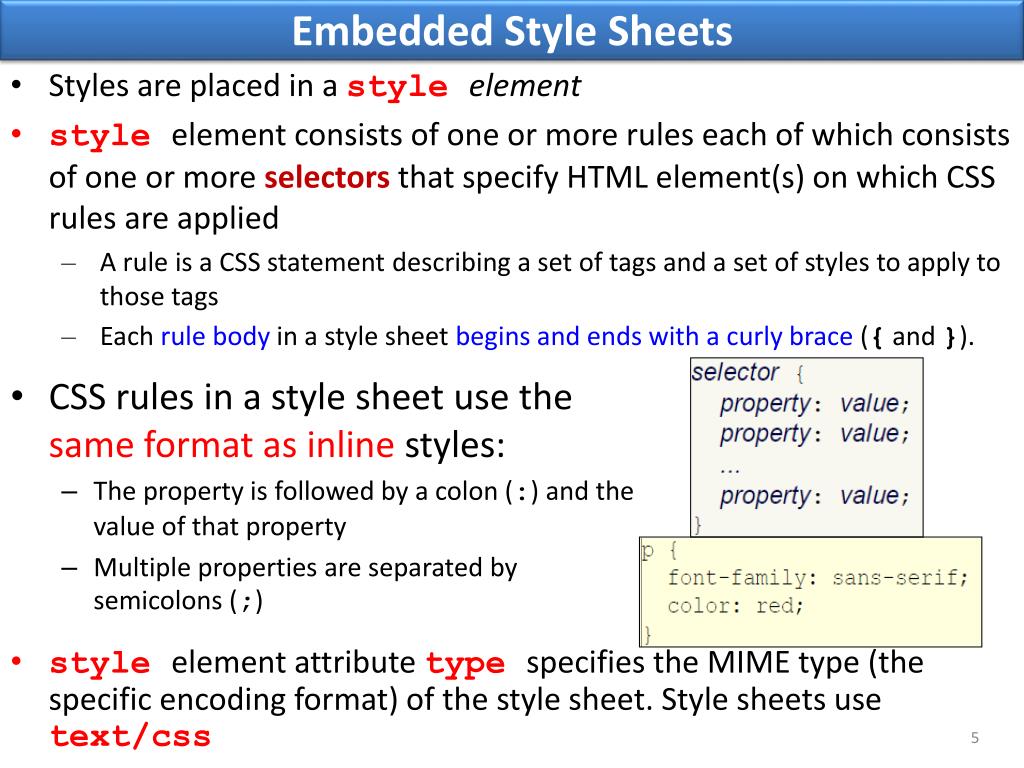 Embedded Style Sheets

• Styles are placed in a style element

• style element consists of one or more rules each of which consists of one or more selectors that specify HTML element(s) on which CSS rules are applied

– A rule is a CSS statement describing a set of tags and a set of styles to apply to those tags

– Each rule body in a style sheet begins and ends with a curly brace ({ and }).

• CSS rules in a style sheet use the same format as inline styles:

– The property is followed by a colon (:) and the value of that property

– Multiple properties are separated by semicolons (;)

selector {
property: value;
property: value;
...
property: value;
}

p {
font-family: sans-serif;
color: red;
}

• style element attribute type specifies the MIME type (the specific encoding format) of the style sheet. Style sheets use text/css

5